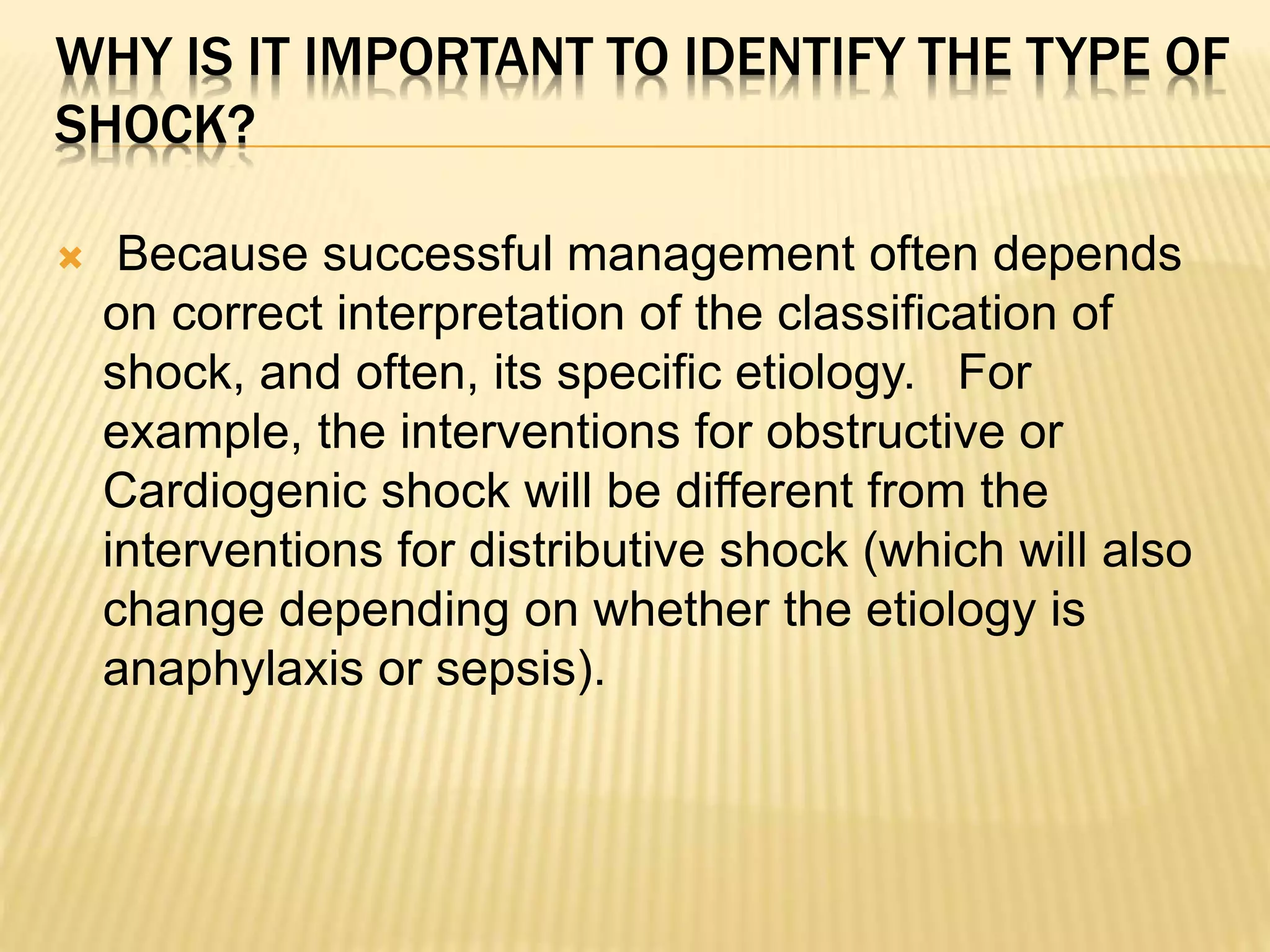 WHY IS IT IMPORTANT TO IDENTIFY THE TYPE OF SHOCK?

Because successful management often depends on correct interpretation of the classification of shock, and often, its specific etiology. For example, the interventions for obstructive or Cardiogenic shock will be different from the interventions for distributive shock (which will also change depending on whether the etiology is anaphylaxis or sepsis).